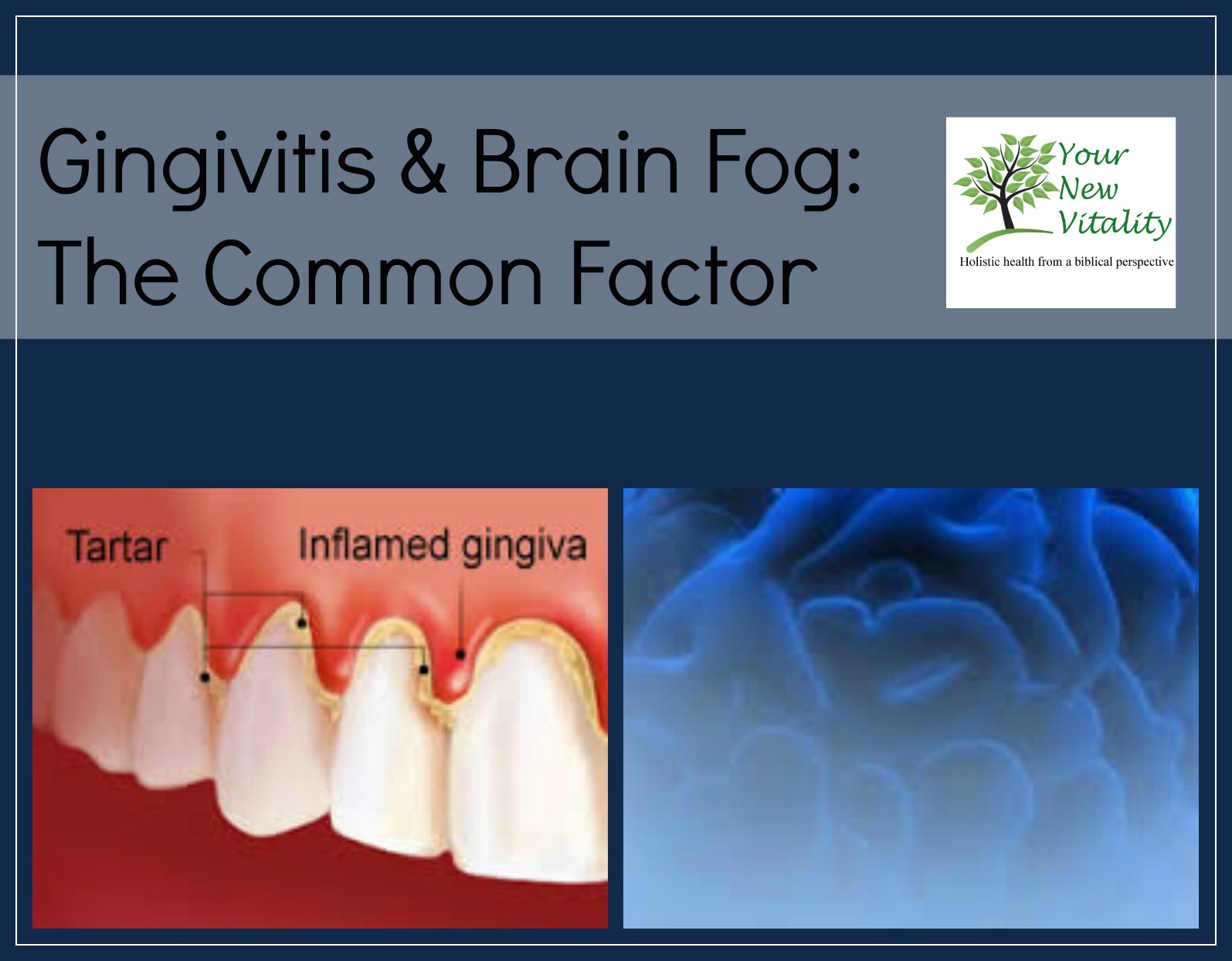 Gingivitis & Brain Fog:
The Common Factor

Your New Vitality
Holistic health from a biblical perspective

Tartar
Inflamed gingiva